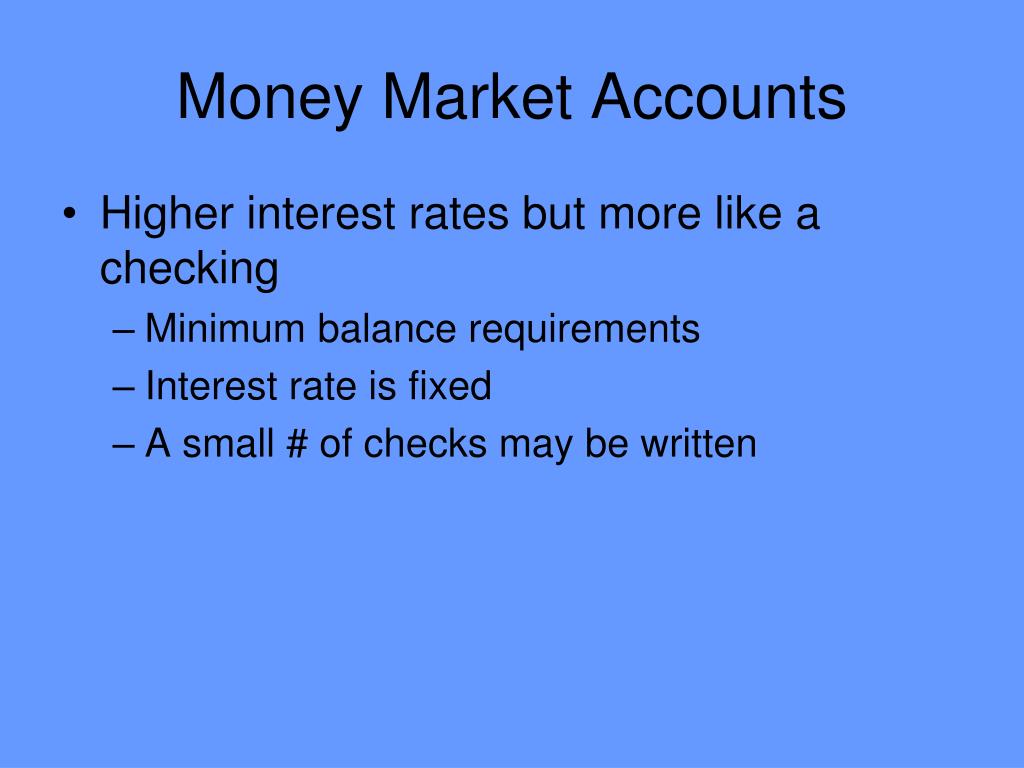 Money Market Accounts

• Higher interest rates but more like a checking
– Minimum balance requirements
– Interest rate is fixed
– A small # of checks may be written